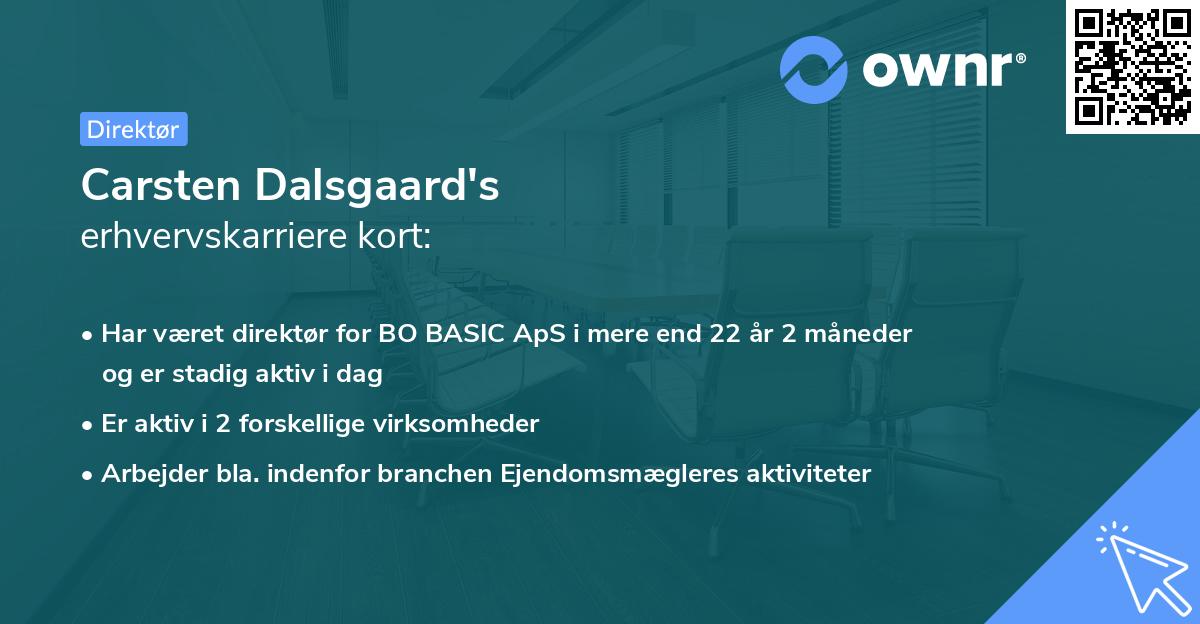 ownr®

Direktør

Carsten Dalsgaard's
erhvervskarriere kort:

• Har været direktør for BO BASIC ApS i mere end 22 år 2 måneder og er stadig aktiv i dag
• Er aktiv i 2 forskellige virksomheder
• Arbejder bla. indenfor branchen Ejendomsmægleres aktiviteter